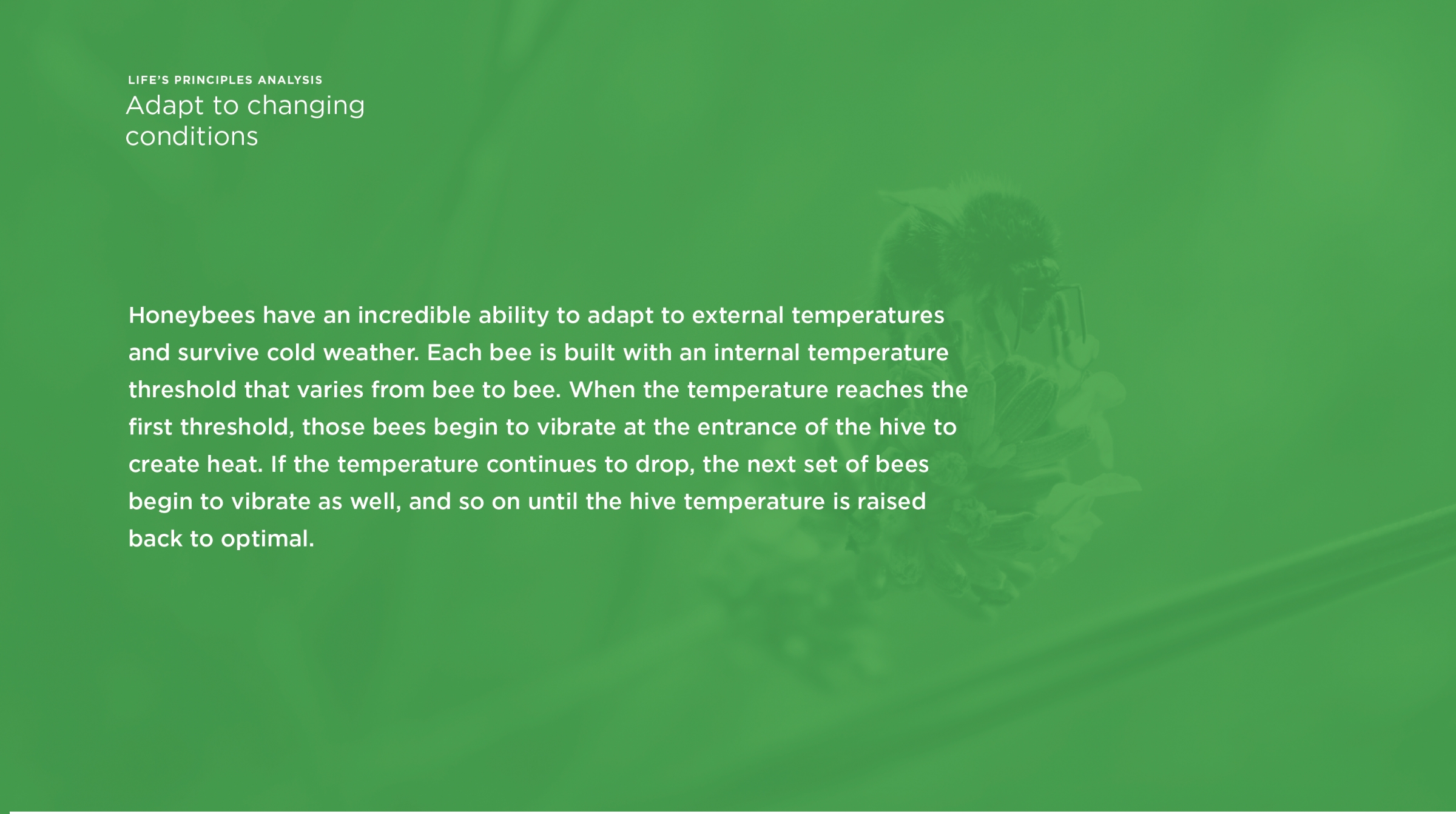 LIFE'S PRINCIPLES ANALYSIS
Adapt to changing conditions

Honeybees have an incredible ability to adapt to external temperatures and survive cold weather. Each bee is built with an internal temperature threshold that varies from bee to bee. When the temperature reaches the first threshold, those bees begin to vibrate at the entrance of the hive to create heat. If the temperature continues to drop, the next set of bees begin to vibrate as well, and so on until the hive temperature is raised back to optimal.